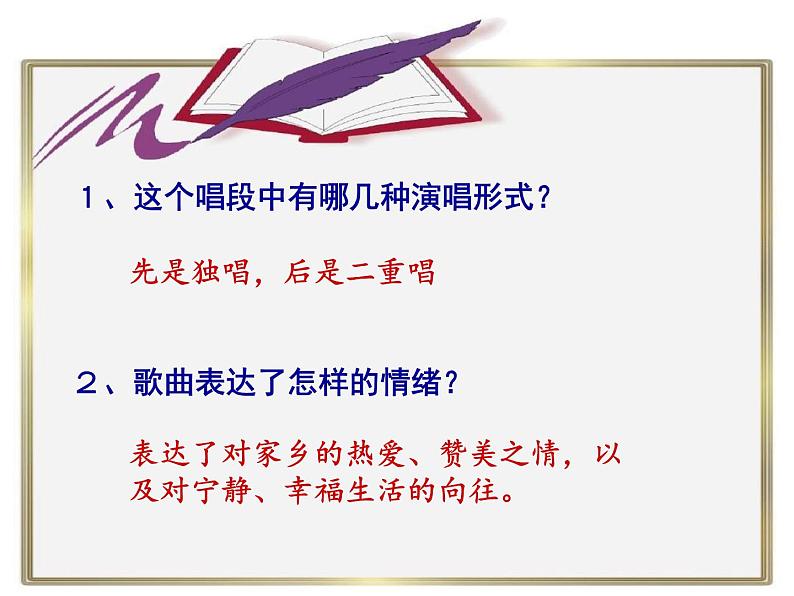 1、这个唱段中有哪几种演唱形式？

先是独唱，后是二重唱

2、歌曲表达了怎样的情绪？

表达了对家乡的热爱、赞美之情，以及对宁静、幸福生活的向往。